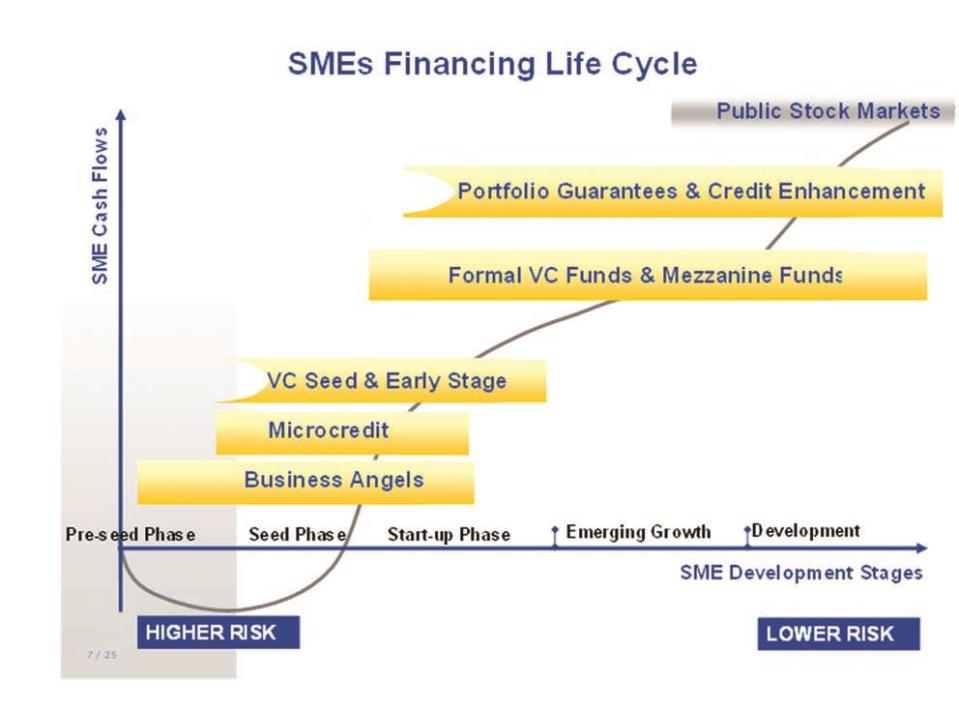 SMEs Financing Life Cycle

SME Cash Flows

Public Stock Markets

Portfolio Guarantees & Credit Enhancement

Formal VC Funds & Mezzanine Funds

VC Seed & Early Stage

Microcredit

Business Angels

Pre-seed Phase

Seed Phase

Start-up Phase

Emerging Growth

Development

SME Development Stages

HIGHER RISK

LOWER RISK

7 / 25